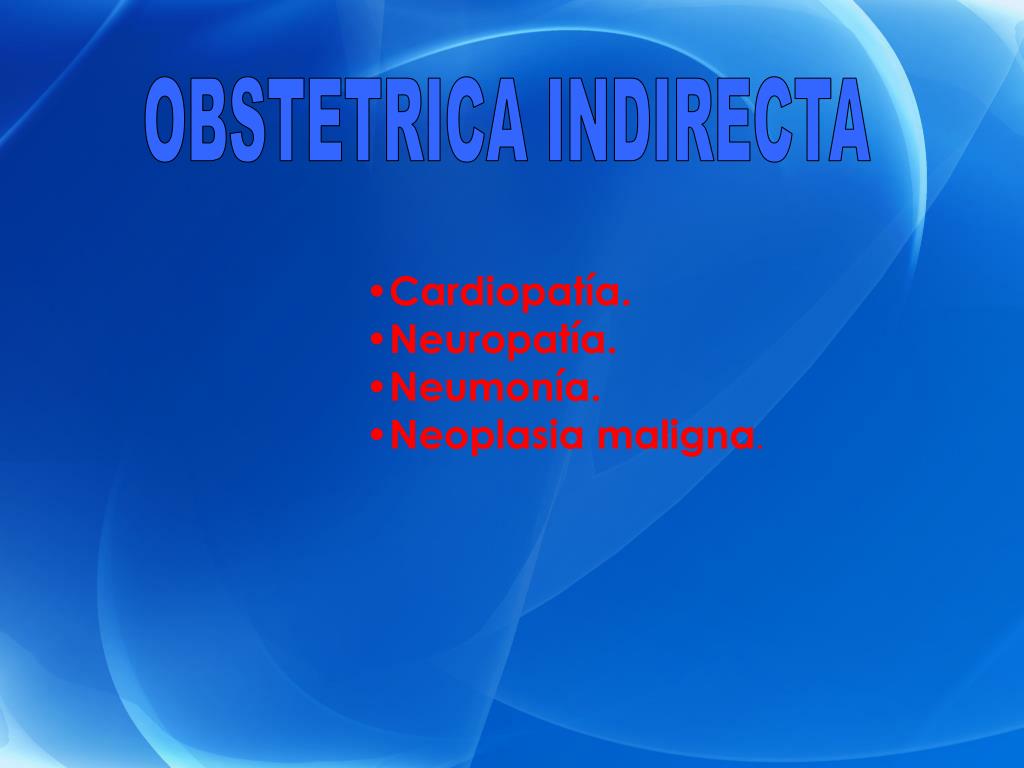 OBSTETRICA INDIRECTA

•Cardiopatía.
•Neuropatía.
•Neumonía.
•Neoplasia maligna.